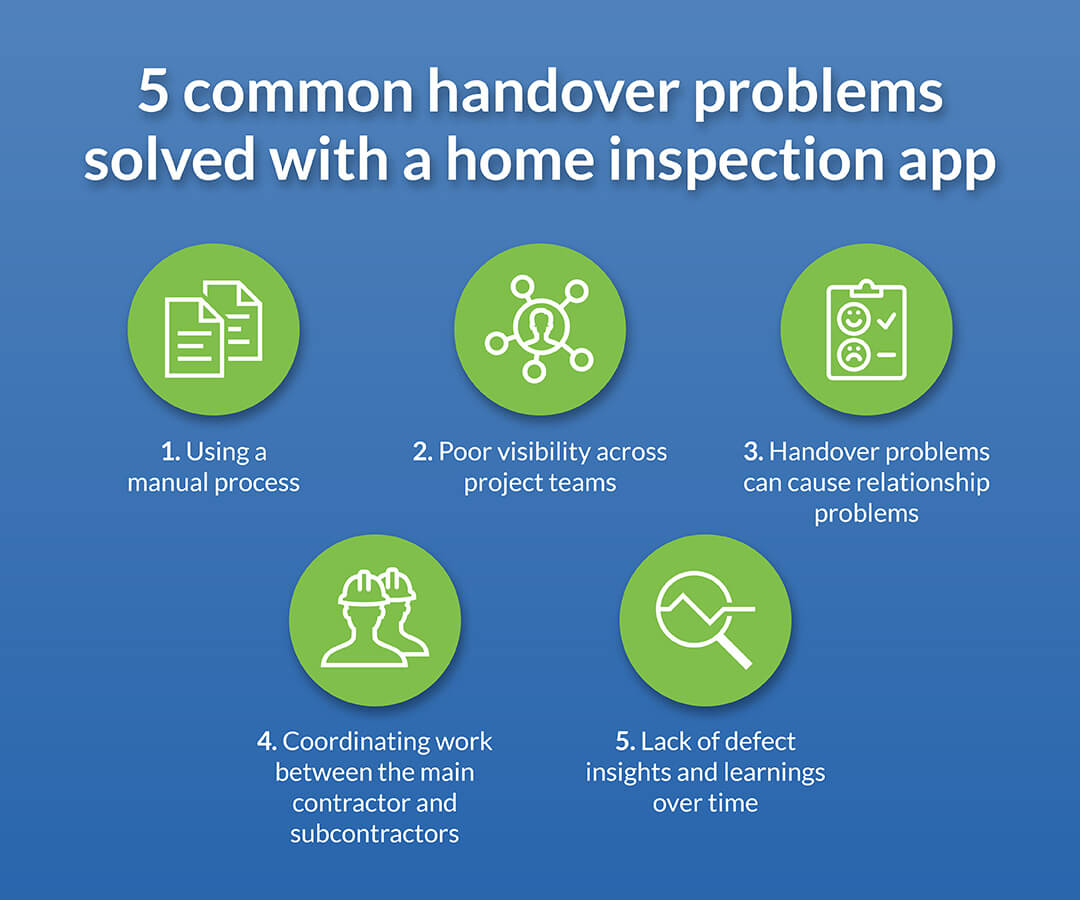 5 common handover problems solved with a home inspection app

1. Using a manual process

2. Poor visibility across project teams

3. Handover problems can cause relationship problems

4. Coordinating work between the main contractor and subcontractors

5. Lack of defect insights and learnings over time